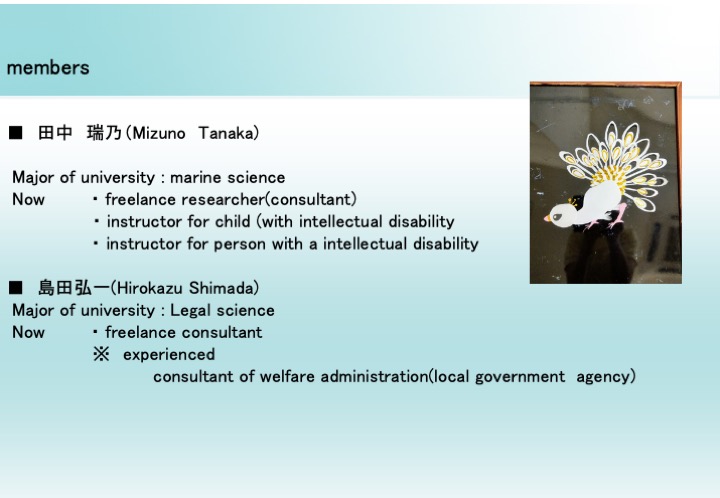 members

■ 田中　瑞乃 (Mizuno　Tanaka)

Major of university : marine science
Now　・freelance researcher(consultant)
・instructor for child (with intellectual disability
・instructor for person with a intellectual disability

■ 島田弘一(Hirokazu Shimada)
Major of university : Legal science
Now　・freelance consultant
※　experienced
consultant of welfare administration(local government　agency)